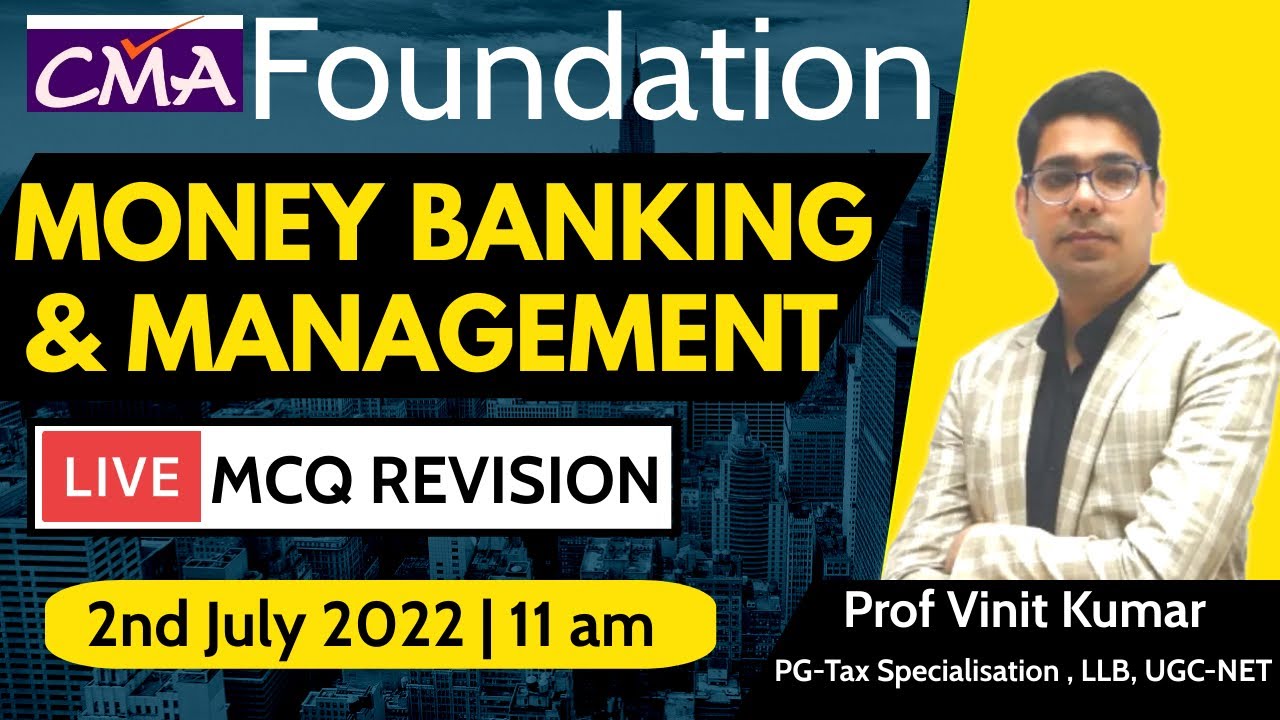 CMA Foundation

MONEY BANKING & MANAGEMENT

LIVE MCQ REVISION

2nd July 2022 | 11 am

Prof Vinit Kumar

PG-Tax Specialisation , LLB, UGC-NET